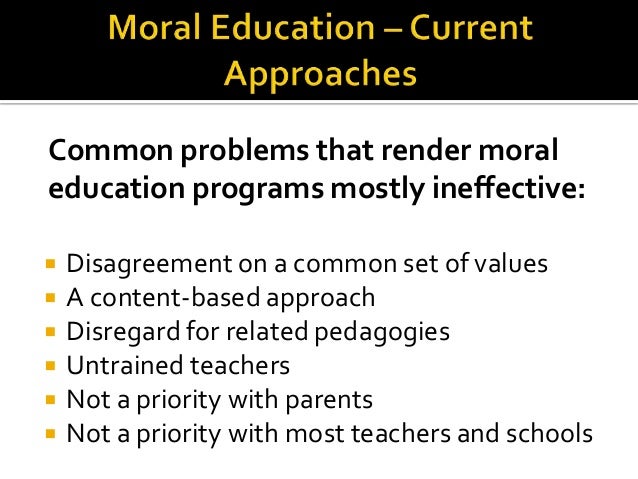 Moral Education – Current Approaches

Common problems that render moral education programs mostly ineffective:

- Disagreement on a common set of values
- A content-based approach
- Disregard for related pedagogies
- Untrained teachers
- Not a priority with parents
- Not a priority with most teachers and schools